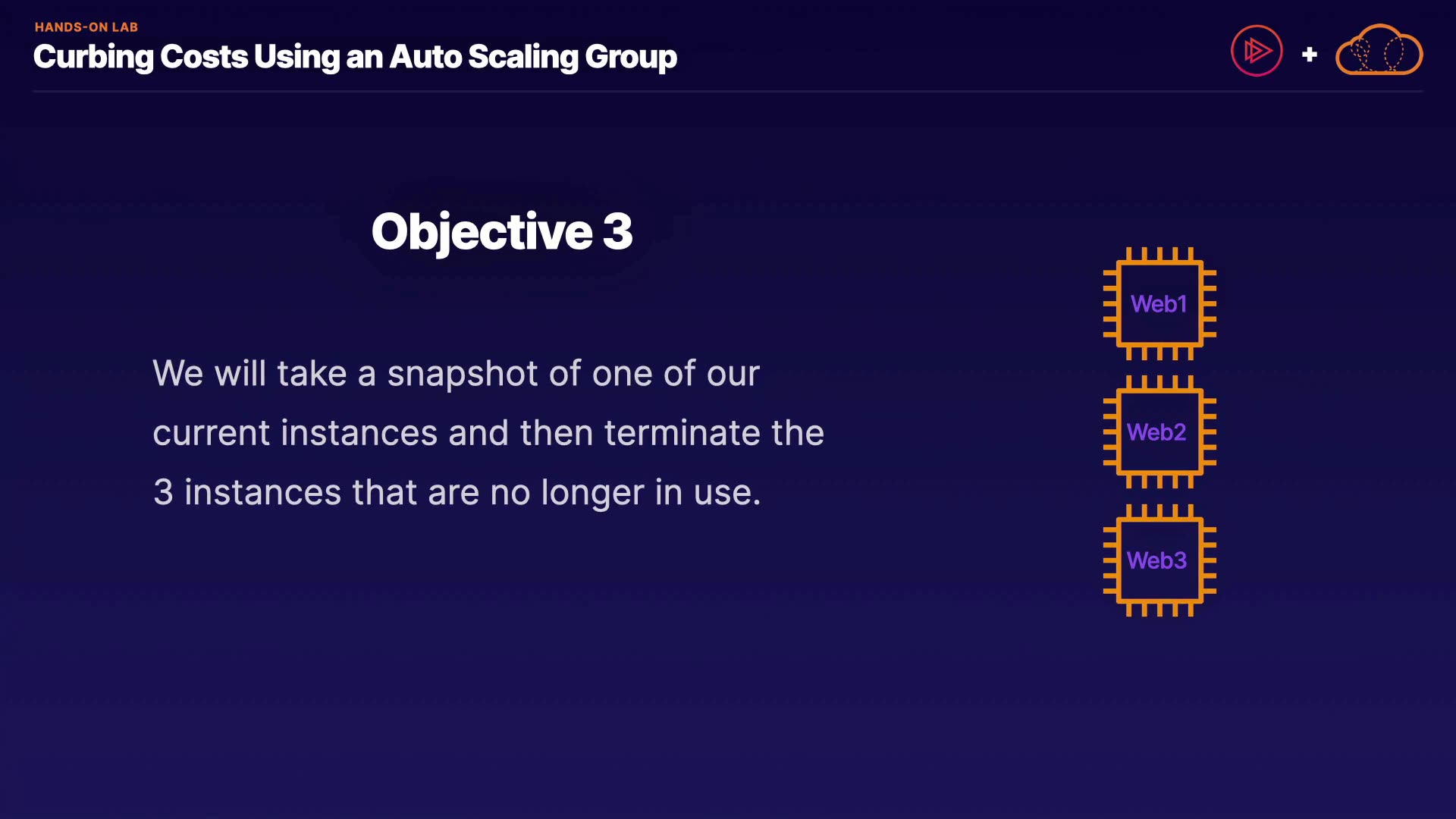 HANDS-ON LAB
Curbing Costs Using an Auto Scaling Group

+

Objective 3

We will take a snapshot of one of our current instances and then terminate the 3 instances that are no longer in use.

Web1

Web2

Web3